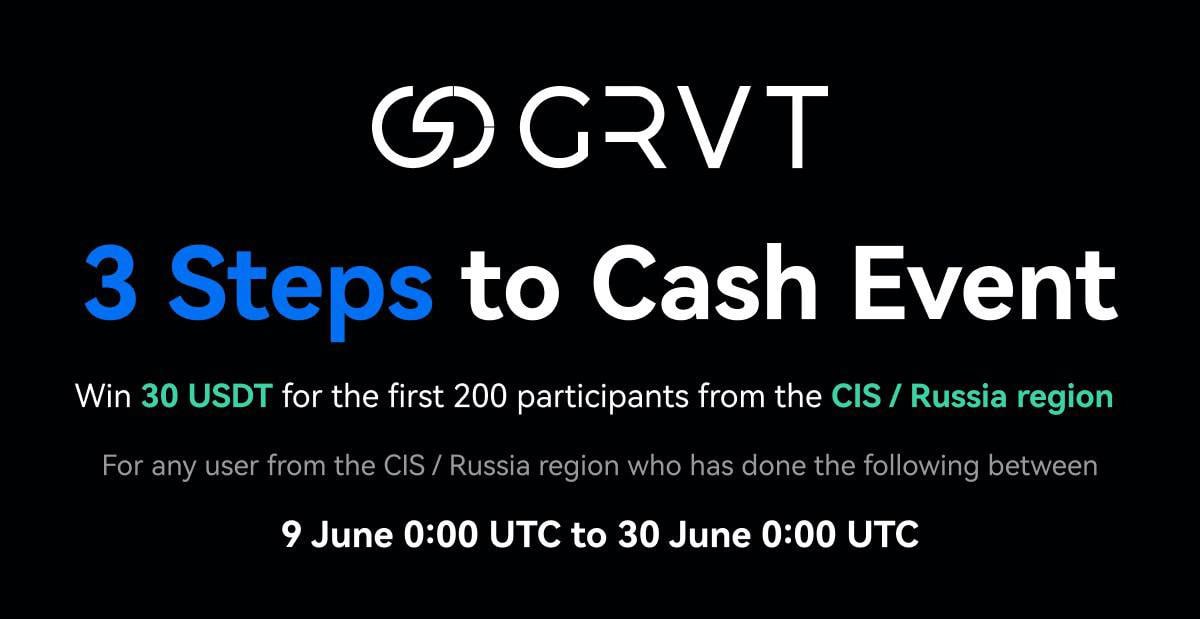 GRVT

3 Steps to Cash Event

Win 30 USDT for the first 200 participants from the CIS / Russia region

For any user from the CIS / Russia region who has done the following between

9 June 0:00 UTC to 30 June 0:00 UTC